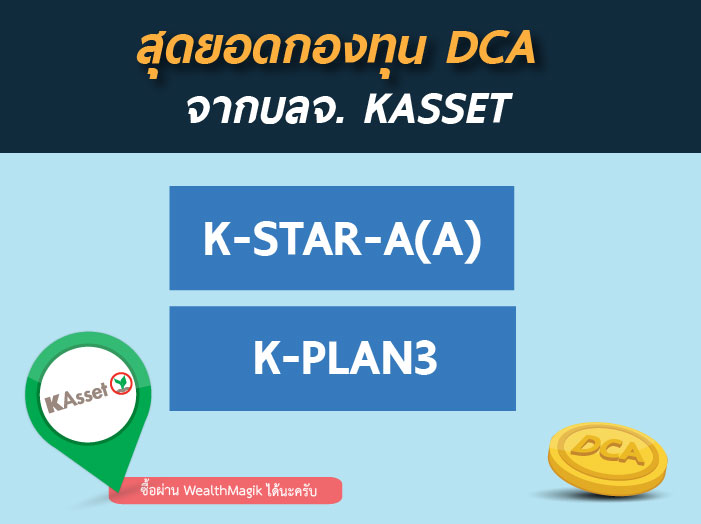 สุดยอดกองทุน DCA
จากบลจ. KASSET

K-STAR-A(A)

K-PLAN3

KAsset

ซื้อผ่าน WealthMagik ได้นะครับ

DCA